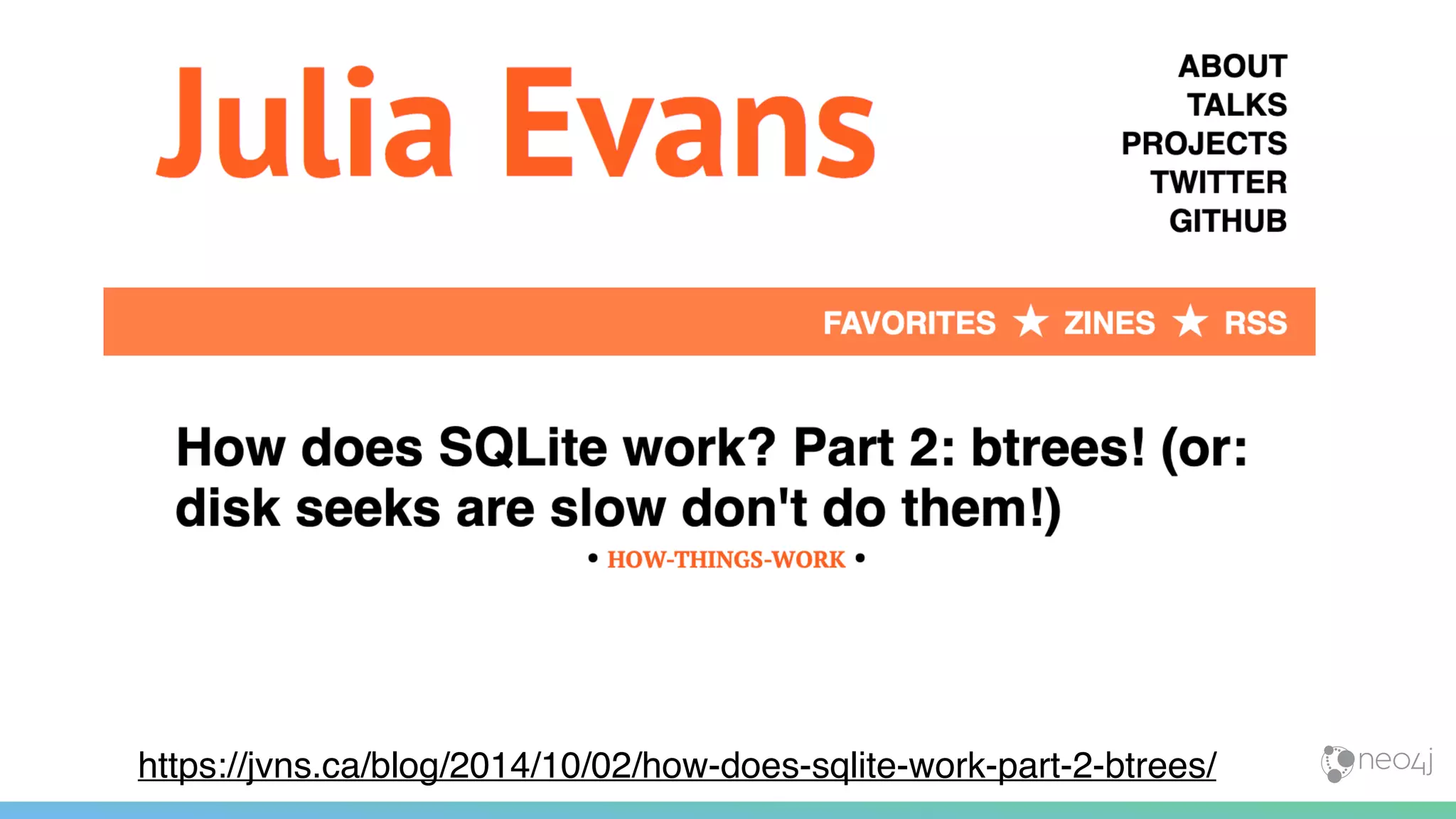 Julia Evans

ABOUT
TALKS
PROJECTS
TWITTER
GITHUB

FAVORITES ★ ZINES ★ RSS

How does SQLite work? Part 2: btrees! (or: disk seeks are slow don't do them!)

• HOW-THINGS-WORK •

https://jvns.ca/blog/2014/10/02/how-does-sqlite-work-part-2-btrees/

neo4j